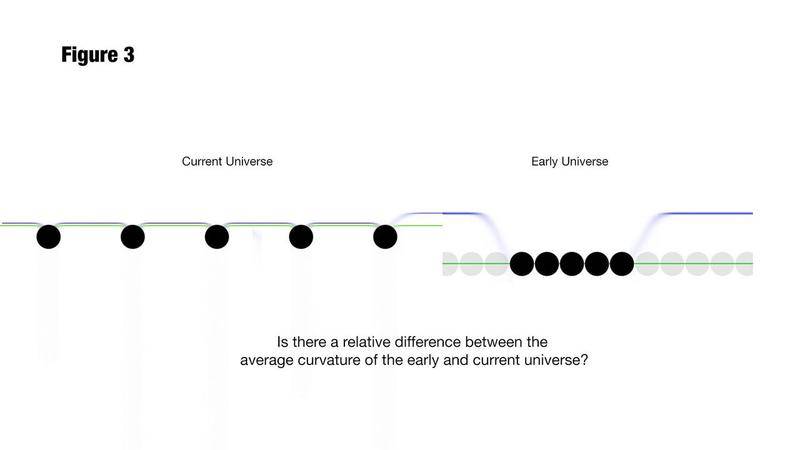 Figure 3

Current Universe

Early Universe

Is there a relative difference between the average curvature of the early and current universe?